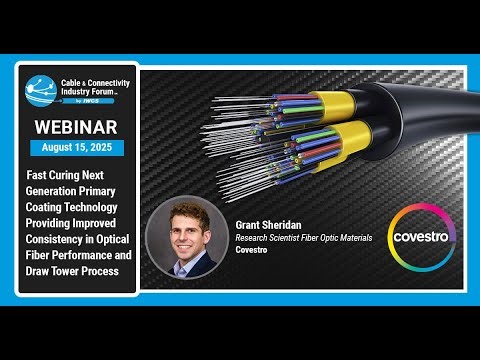 Cable & Connectivity Industry Forum™
by IWCS

WEBINAR

August 15, 2025

Fast Curing Next Generation Primary Coating Technology Providing Improved Consistency in Optical Fiber Performance and Draw Tower Process

Grant Sheridan
Research Scientist Fiber Optic Materials
Covestro

covestro